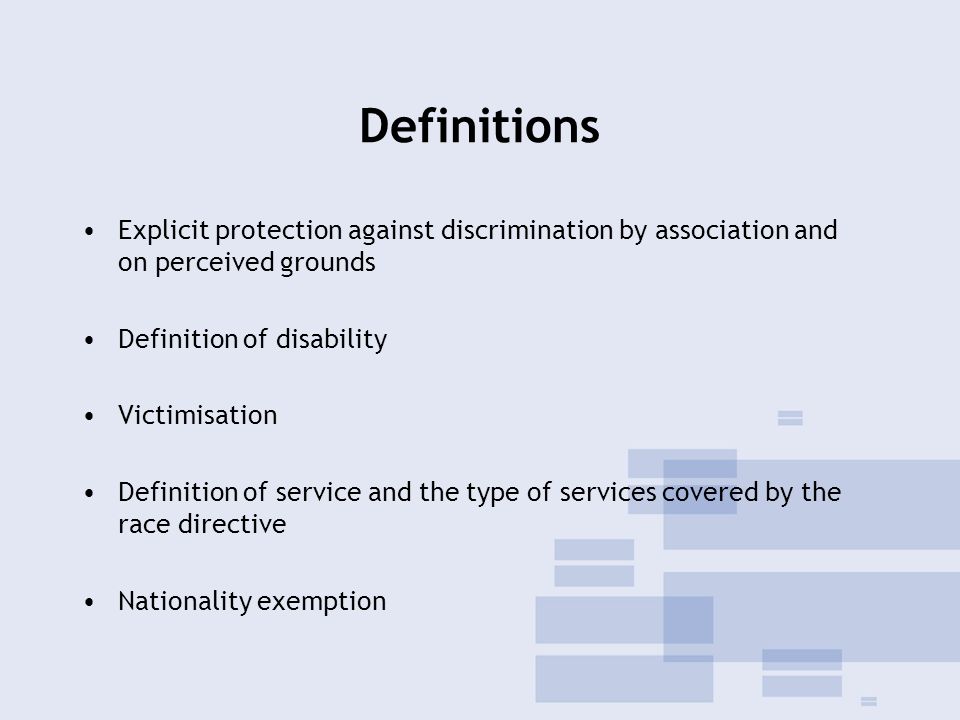 Definitions

• Explicit protection against discrimination by association and on perceived grounds

• Definition of disability

• Victimisation

• Definition of service and the type of services covered by the race directive

• Nationality exemption